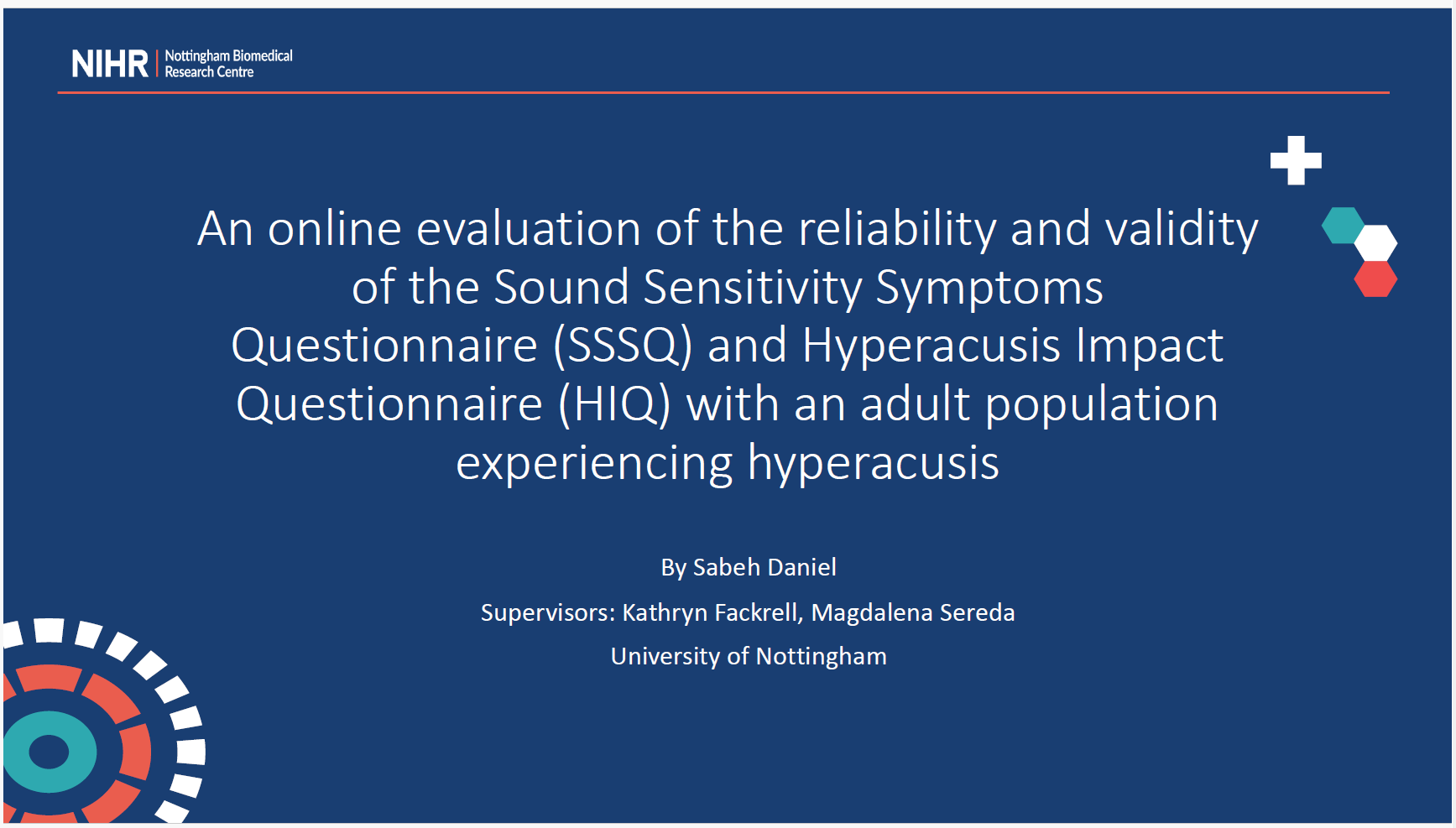 NIHR | Nottingham Biomedical Research Centre

An online evaluation of the reliability and validity of the Sound Sensitivity Symptoms Questionnaire (SSSQ) and Hyperacusis Impact Questionnaire (HIQ) with an adult population experiencing hyperacusis

By Sabeh Daniel

Supervisors: Kathryn Fackrell, Magdalena Sereda

University of Nottingham